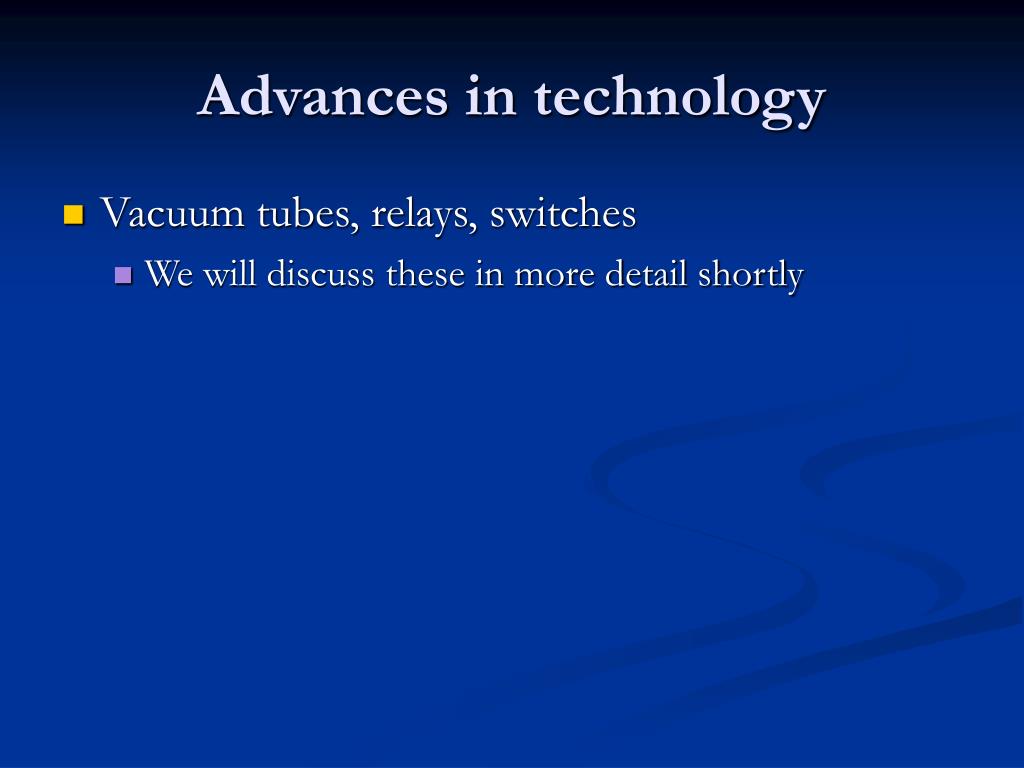 Advances in technology

Vacuum tubes, relays, switches

We will discuss these in more detail shortly